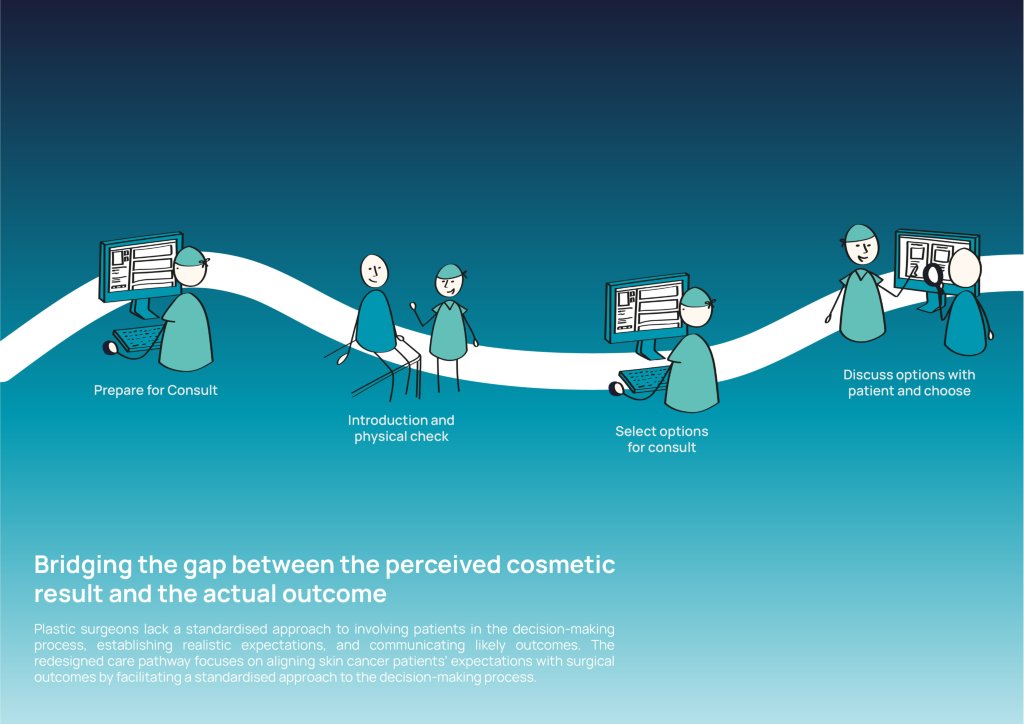 Prepare for Consult

Introduction and physical check

Select options for consult

Discuss options with patient and choose

Bridging the gap between the perceived cosmetic result and the actual outcome

Plastic surgeons lack a standardised approach to involving patients in the decision-making process, establishing realistic expectations, and communicating likely outcomes. The redesigned care pathway focuses on aligning skin cancer patients' expectations with surgical outcomes by facilitating a standardised approach to the decision-making process.